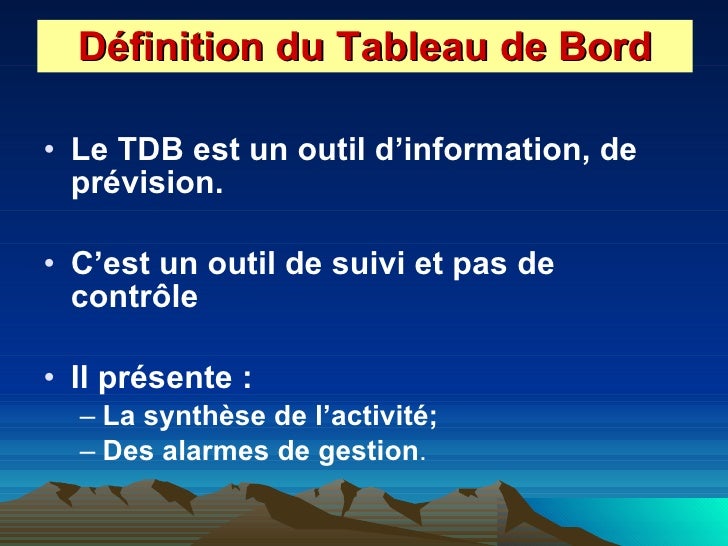 Définition du Tableau de Bord

• Le TDB est un outil d’information, de prévision.

• C’est un outil de suivi et pas de contrôle

• Il présente :
– La synthèse de l’activité;
– Des alarmes de gestion.